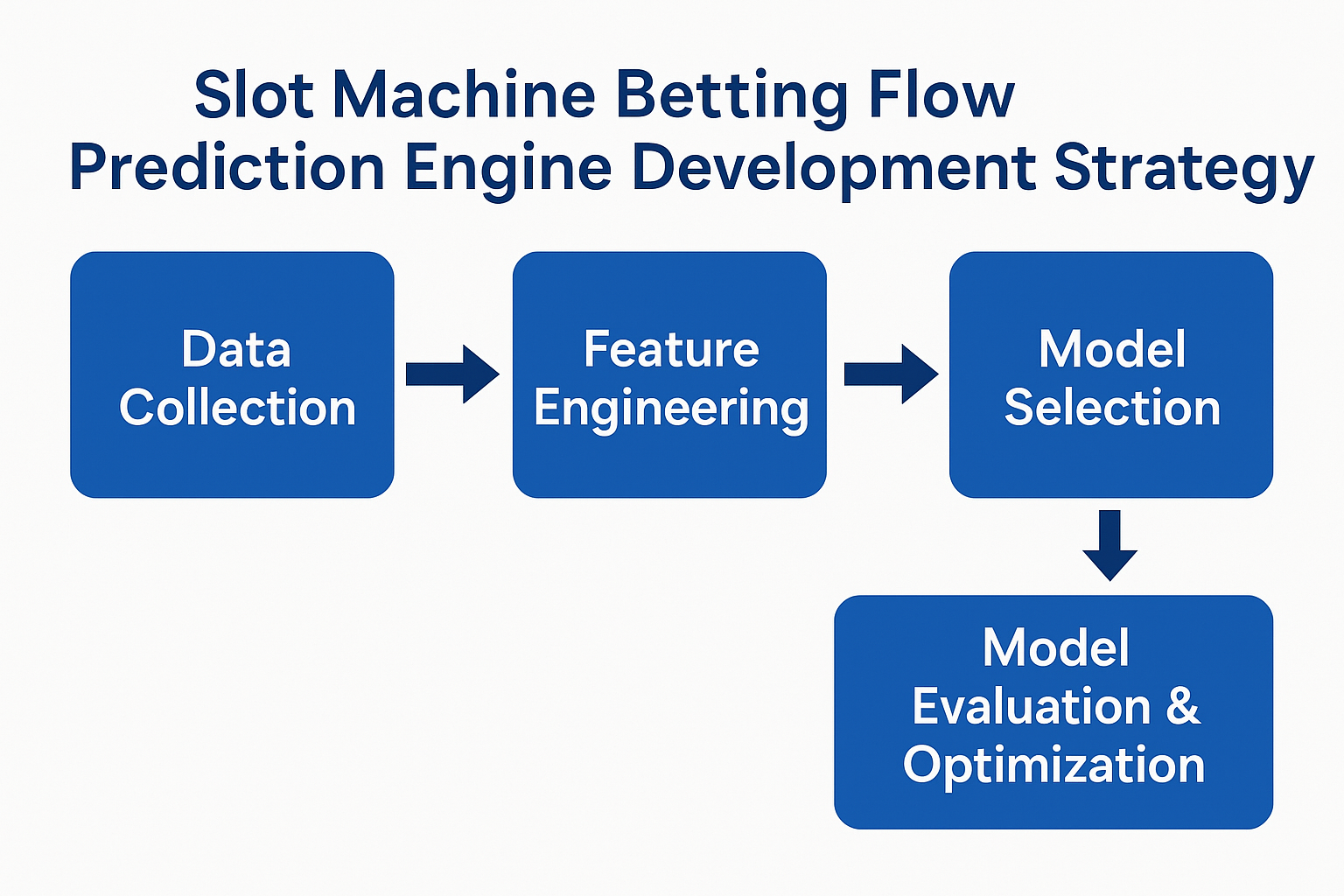 Slot Machine Betting Flow
Prediction Engine Development Strategy

Data Collection

Feature Engineering

Model Selection

Model Evaluation & Optimization